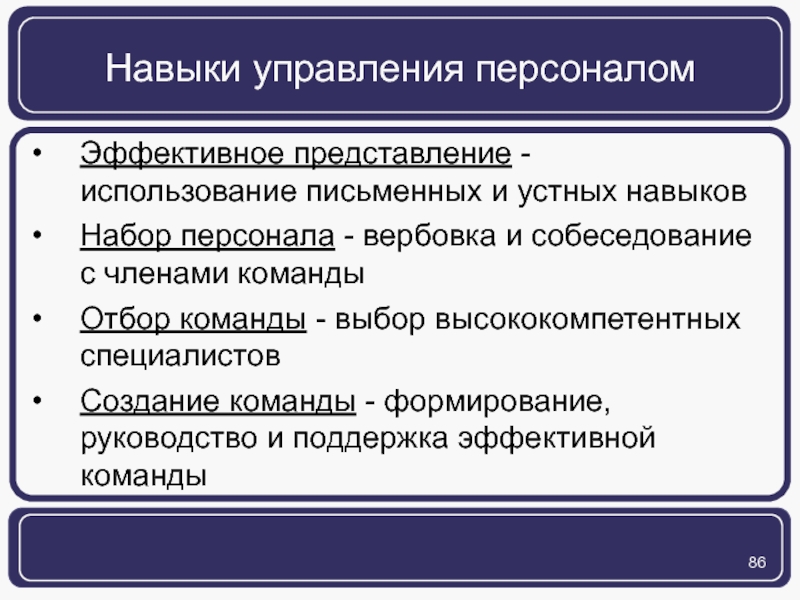 Навыки управления персоналом

• Эффективное представление - использование письменных и устных навыков
• Набор персонала - вербовка и собеседование с членами команды
• Отбор команды - выбор высококомпетентных специалистов
• Создание команды - формирование, руководство и поддержка эффективной команды

86